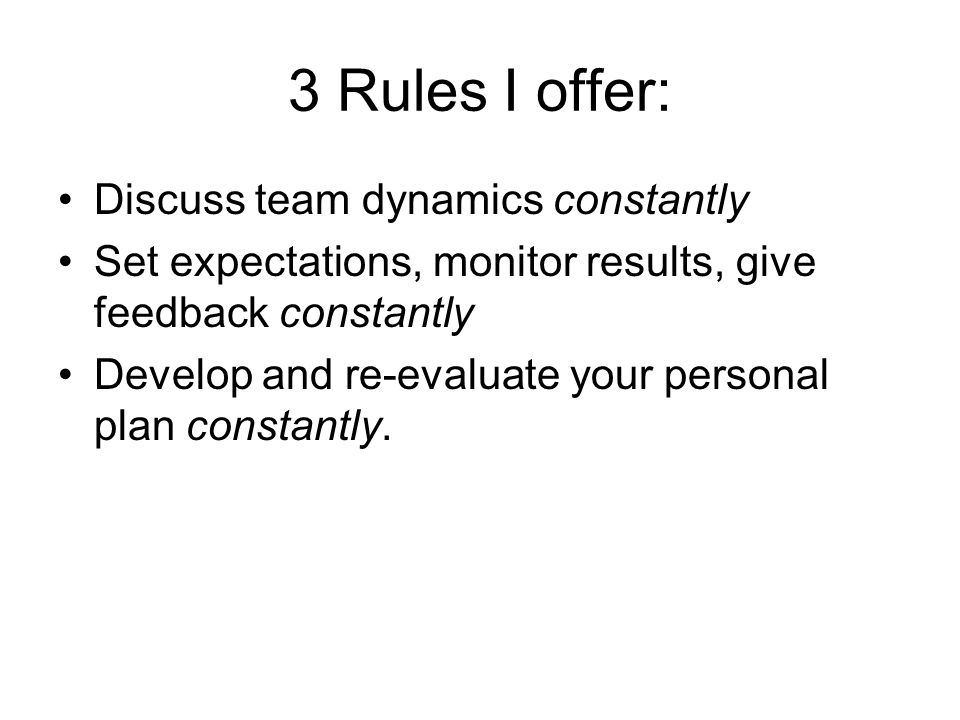 3 Rules I offer:

• Discuss team dynamics constantly
• Set expectations, monitor results, give feedback constantly
• Develop and re-evaluate your personal plan constantly.